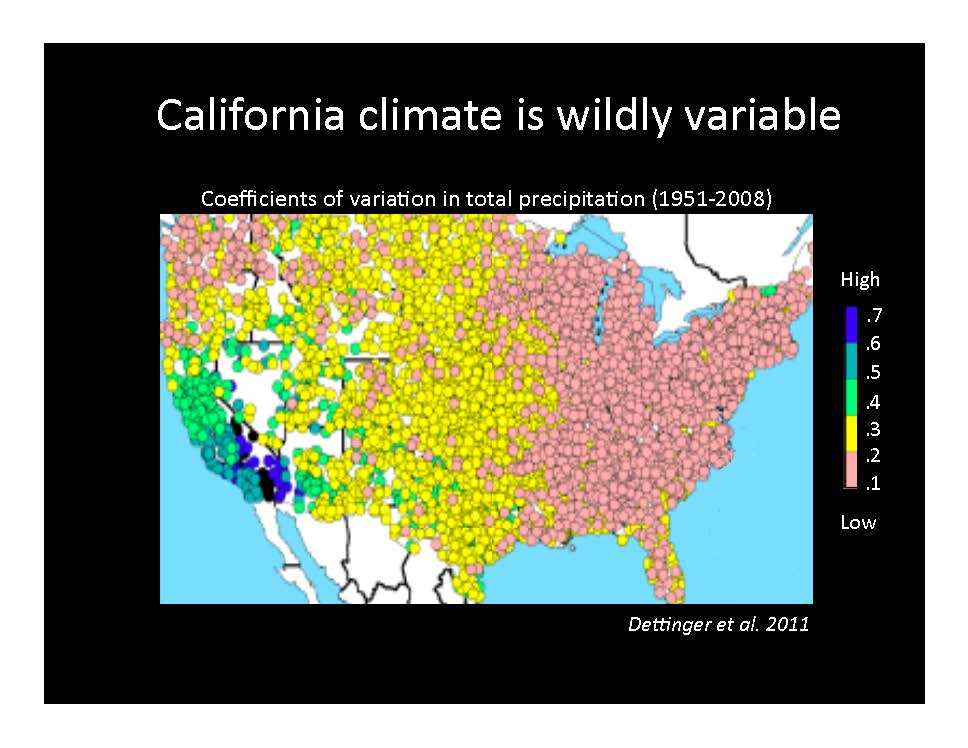 California climate is wildly variable

Coefficients of variation in total precipitation (1951-2008)

High

.7

.6

.5

.4

.3

.2

.1

Low

Dettinger et al. 2011